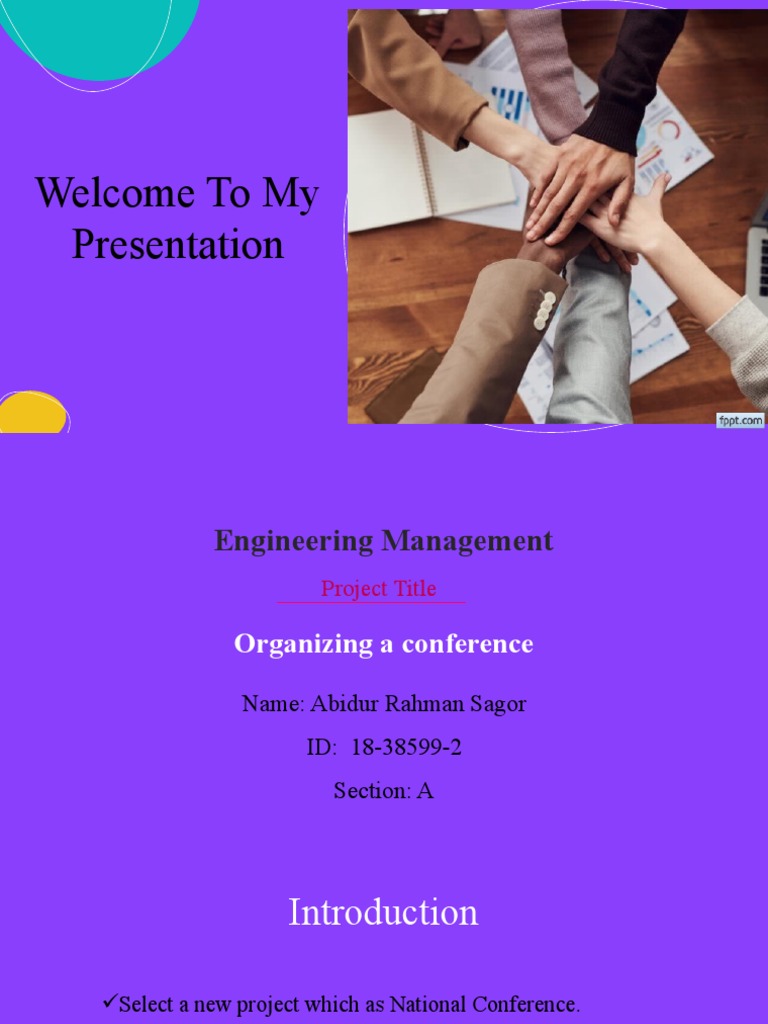 Welcome To My Presentation

fppt.com

Engineering Management

Project Title

Organizing a conference

Name: Abidur Rahman Sagor

ID: 18-38599-2

Section: A

Introduction

✓Select a new project which as National Conference.